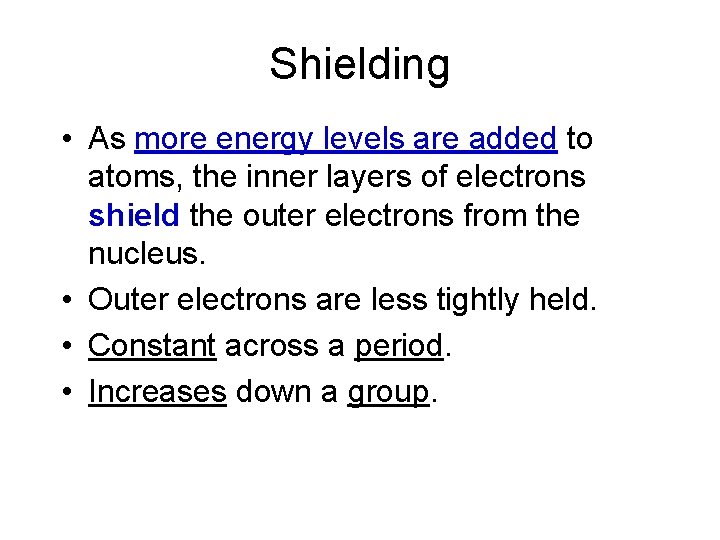 Shielding

• As more energy levels are added to atoms, the inner layers of electrons shield the outer electrons from the nucleus.
• Outer electrons are less tightly held.
• Constant across a period.
• Increases down a group.